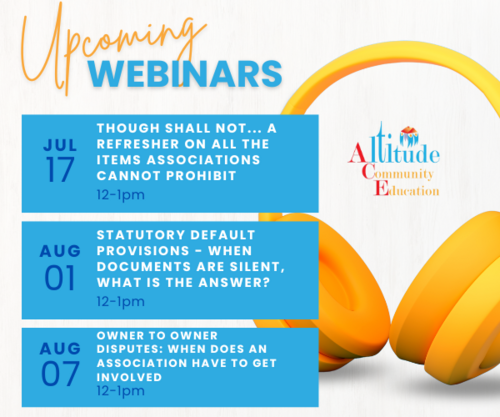 Upcoming
WEBINARS

JUL
17
THOUGH SHALL NOT... A REFRESHER ON ALL THE ITEMS ASSOCIATIONS CANNOT PROHIBIT
12-1pm

AUG
01
STATUTORY DEFAULT PROVISIONS - WHEN DOCUMENTS ARE SILENT, WHAT IS THE ANSWER?
12-1pm

AUG
07
OWNER TO OWNER DISPUTES: WHEN DOES AN ASSOCIATION HAVE TO GET INVOLVED
12-1pm

Altitude
Community
Education